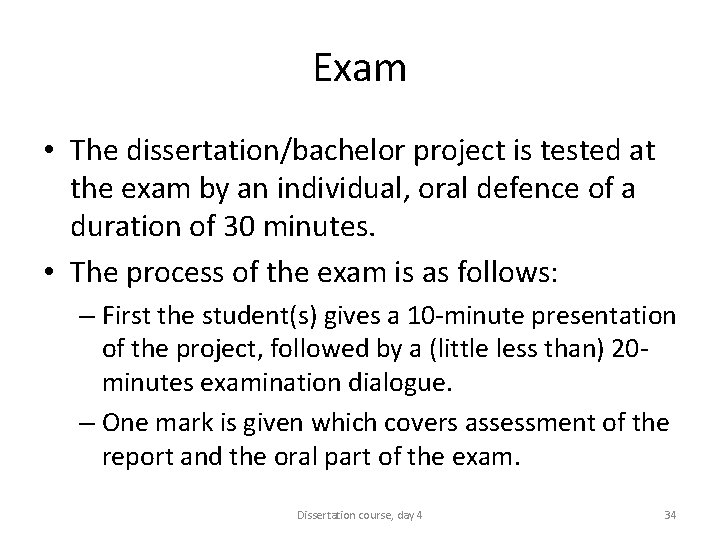 Exam

• The dissertation/bachelor project is tested at the exam by an individual, oral defence of a duration of 30 minutes.

• The process of the exam is as follows:

– First the student(s) gives a 10-minute presentation of the project, followed by a (little less than) 20-minutes examination dialogue.

– One mark is given which covers assessment of the report and the oral part of the exam.

Dissertation course, day 4

34